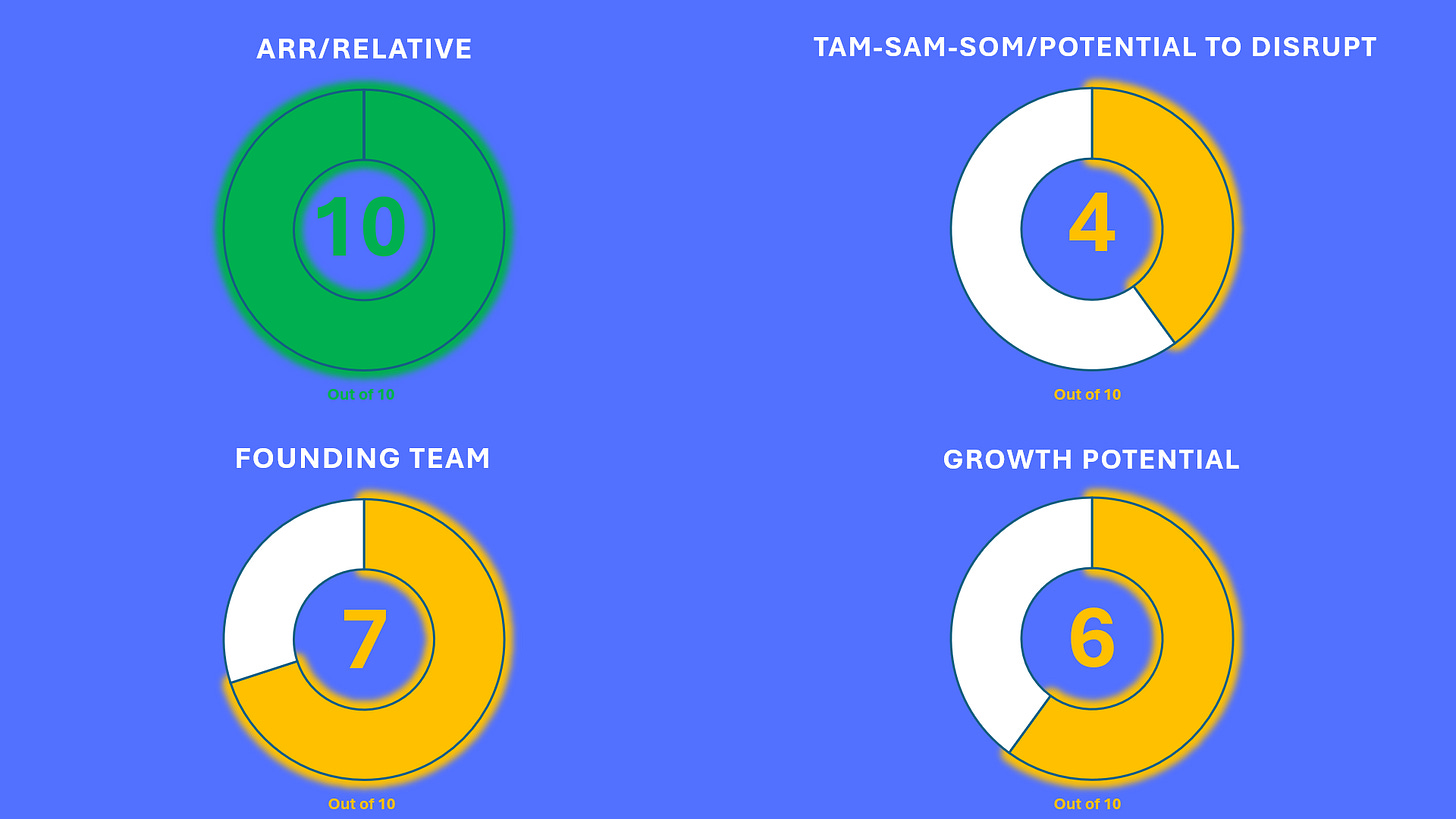 ARR/RELATIVE

10

Out of 10

TAM-SAM-SOM/POTENTIAL TO DISRUPT

4

Out of 10

FOUNDING TEAM

7

Out of 10

GROWTH POTENTIAL

6

Out of 10